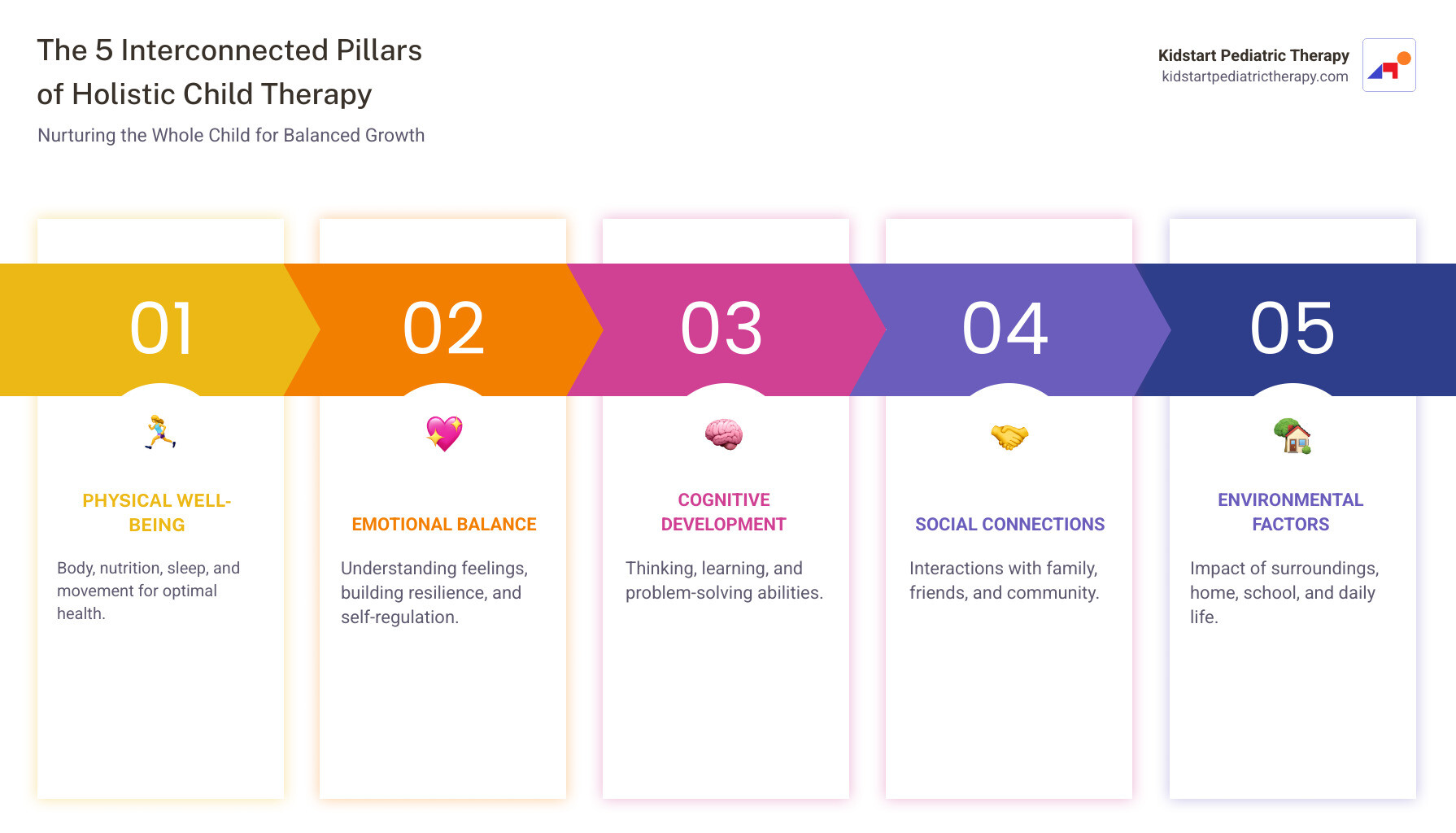 The 5 Interconnected Pillars of Holistic Child Therapy

Nurturing the Whole Child for Balanced Growth

Kidstart Pediatric Therapy
kidstartpediatrictherapy.com

01

PHYSICAL WELL-BEING

Body, nutrition, sleep, and movement for optimal health.

02

EMOTIONAL BALANCE

Understanding feelings, building resilience, and self-regulation.

03

COGNITIVE DEVELOPMENT

Thinking, learning, and problem-solving abilities.

04

SOCIAL CONNECTIONS

Interactions with family, friends, and community.

05

ENVIRONMENTAL FACTORS

Impact of surroundings, home, school, and daily life.